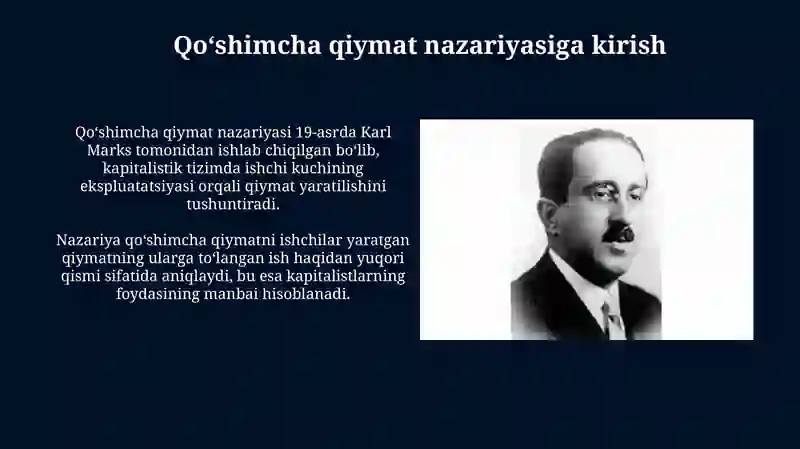 Qo‘shimcha qiymat nazariyasiga kirish

Qo‘shimcha qiymat nazariyasi 19-asrda Karl Marks tomonidan ishlab chiqilgan bo‘lib, kapitalistik tizimda ishchi kuchining ekspluatatsiyasi orqali qiymat yaratilishini tushuntiradi.

Nazariya qo‘shimcha qiymatni ishchilar yaratgan qiymatning ularga to‘langan ish haqidan yuqori qismi sifatida aniqlaydi, bu esa kapitalistlarning foydasining manbai hisoblanadi.